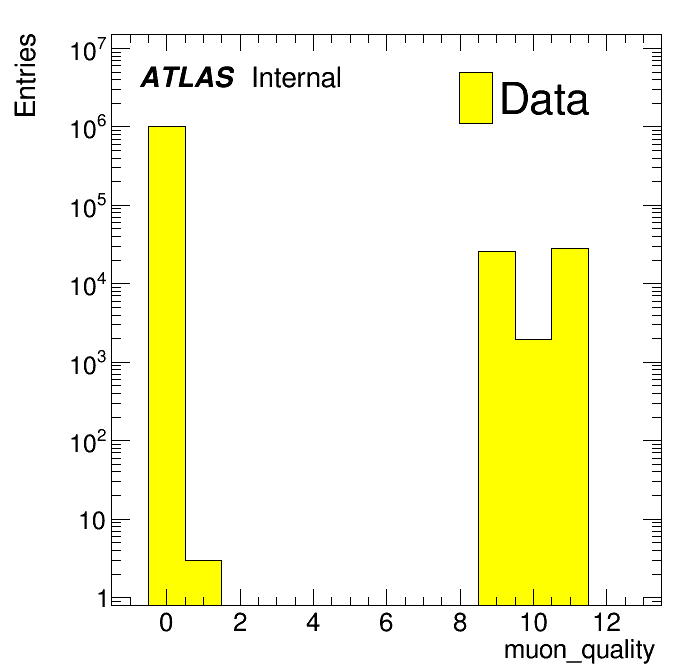 Entries

$10^7$
$10^6$
$10^5$
$10^4$
$10^3$
$10^2$
10
1

ATLAS Internal

Data

0 2 4 6 8 10 12

muon_quality